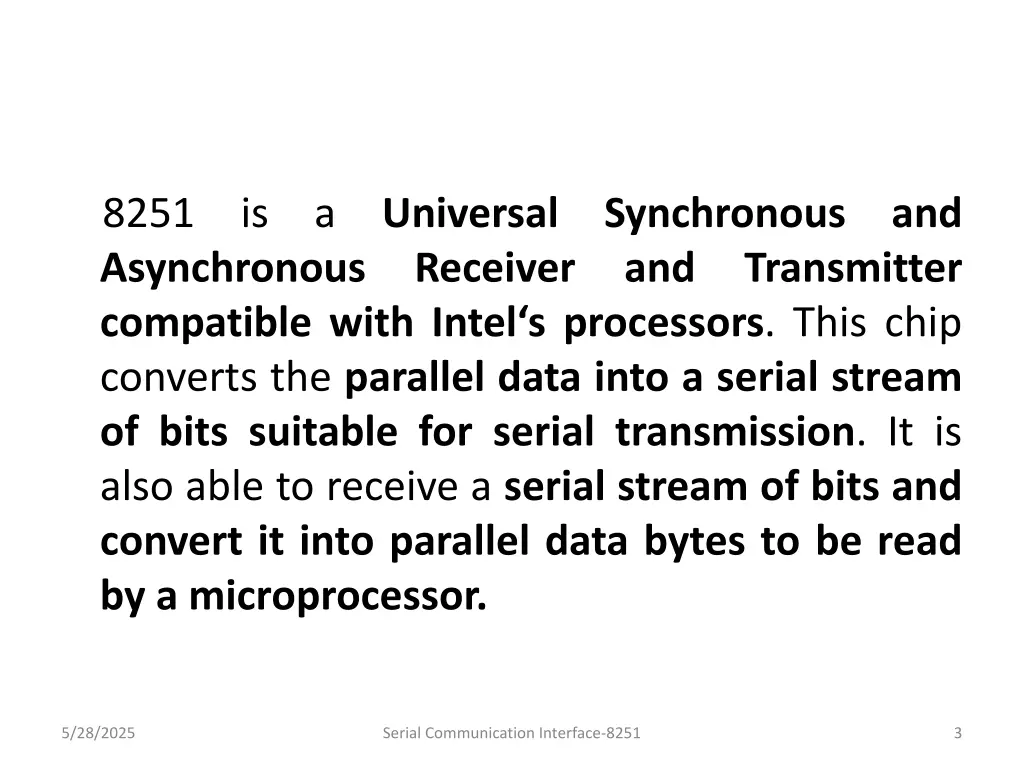 8251 is a Universal Synchronous and Asynchronous Receiver and Transmitter compatible with Intel‘s processors. This chip converts the parallel data into a serial stream of bits suitable for serial transmission. It is also able to receive a serial stream of bits and convert it into parallel data bytes to be read by a microprocessor.

5/28/2025

Serial Communication Interface-8251

3